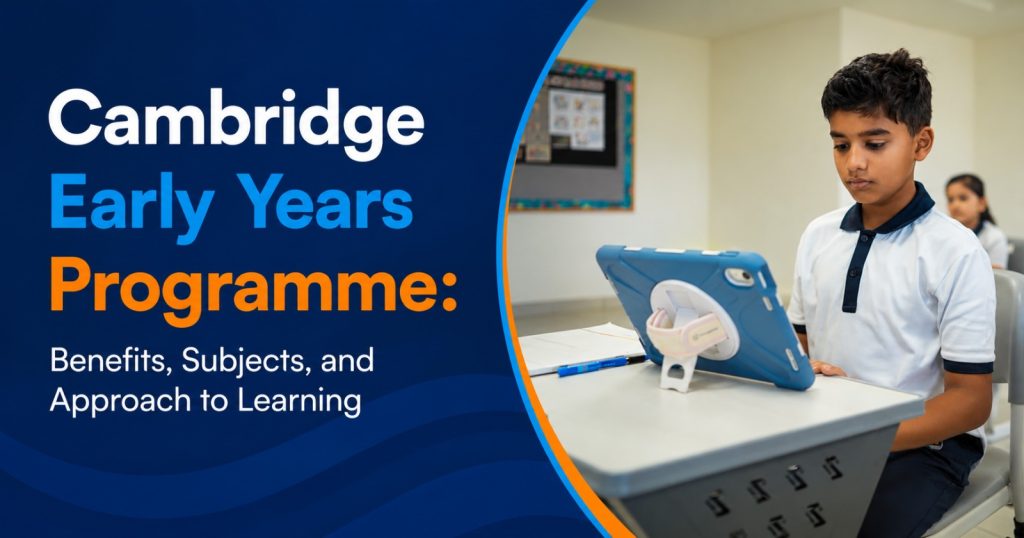 Cambridge
Early Years
Programme:

Benefits, Subjects, and Approach to Learning